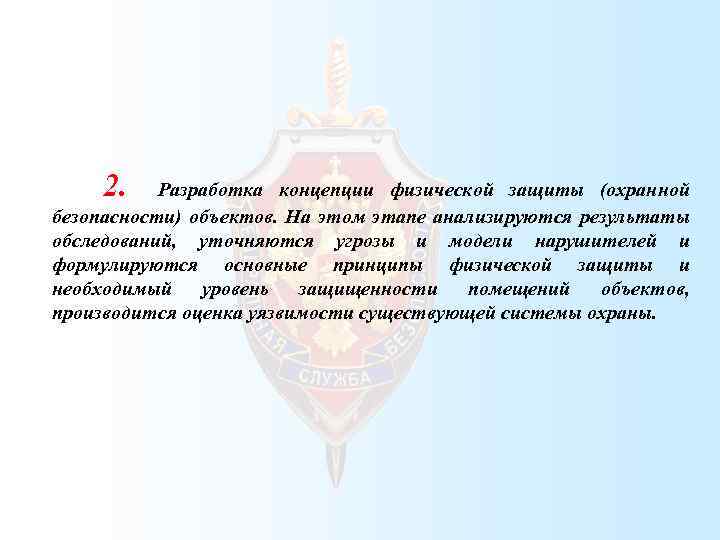 2. Разработка концепции физической защиты (охранной безопасности) объектов. На этом этапе анализируются результаты обследований, уточняются угрозы и модели нарушителей и формулируются основные принципы физической защиты и необходимый уровень защищенности помещений объектов, производится оценка уязвимости существующей системы охраны.

СЛУЖБА